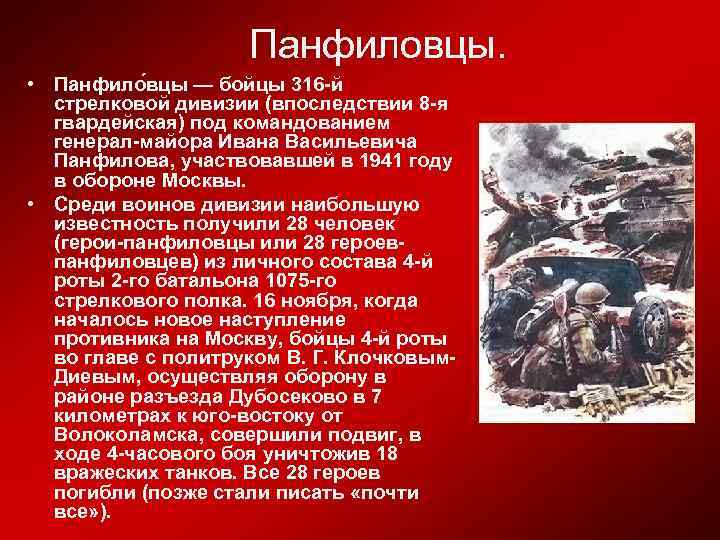 Панфиловцы.

• Панфило́вцы — бойцы 316-й стрелковой дивизии (впоследствии 8-я гвардейская) под командованием генерал-майора Ивана Васильевича Панфилова, участвовавшей в 1941 году в обороне Москвы.

• Среди воинов дивизии наибольшую известность получили 28 человек (герои-панфиловцы или 28 героев-панфиловцев) из личного состава 4-й роты 2-го батальона 1075-го стрелкового полка. 16 ноября, когда началось новое наступление противника на Москву, бойцы 4-й роты во главе с политруком В. Г. Клочковым-Диевым, осуществляя оборону в районе разъезда Дубосеково в 7 километрах к юго-востоку от Волоколамска, совершили подвиг, в ходе 4-часового боя уничтожив 18 вражеских танков. Все 28 героев погибли (позже стали писать «почти все»).